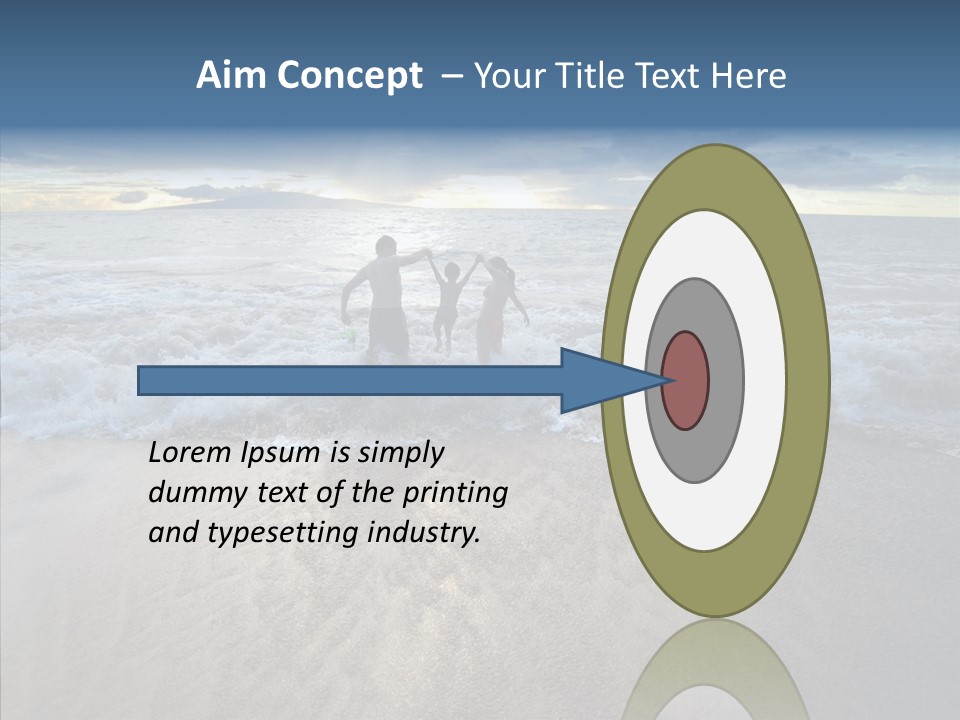 Aim Concept – Your Title Text Here

Lorem Ipsum is simply dummy text of the printing and typesetting industry.